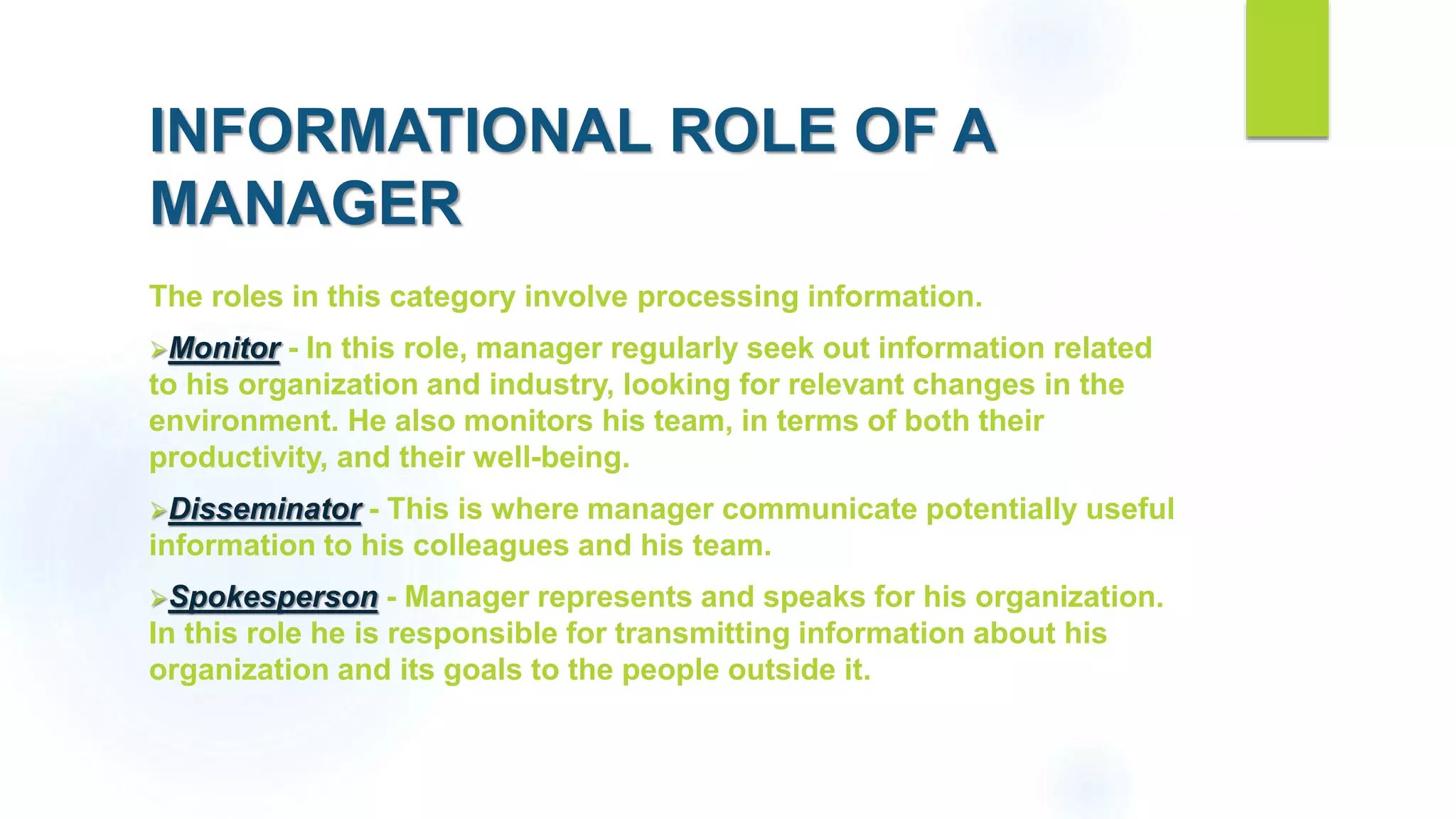 INFORMATIONAL ROLE OF A MANAGER

The roles in this category involve processing information.

➢Monitor - In this role, manager regularly seek out information related to his organization and industry, looking for relevant changes in the environment. He also monitors his team, in terms of both their productivity, and their well-being.

➢Disseminator - This is where manager communicate potentially useful information to his colleagues and his team.

➢Spokesperson - Manager represents and speaks for his organization. In this role he is responsible for transmitting information about his organization and its goals to the people outside it.